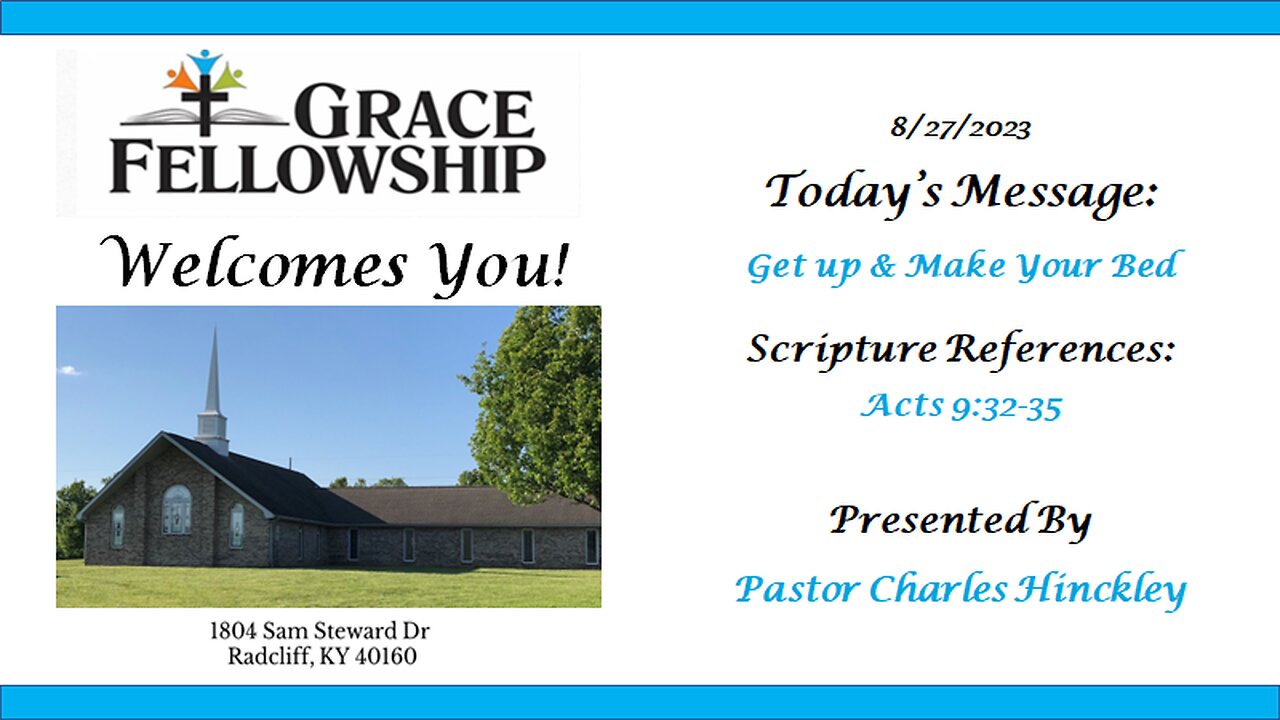 GRACE FELLOWSHIP

Welcomes You!

1804 Sam Steward Dr
Radcliff, KY 40160

8/27/2023

Today's Message:

Get up & Make Your Bed

Scripture References:

Acts 9:32-35

Presented By

Pastor Charles Hinckley